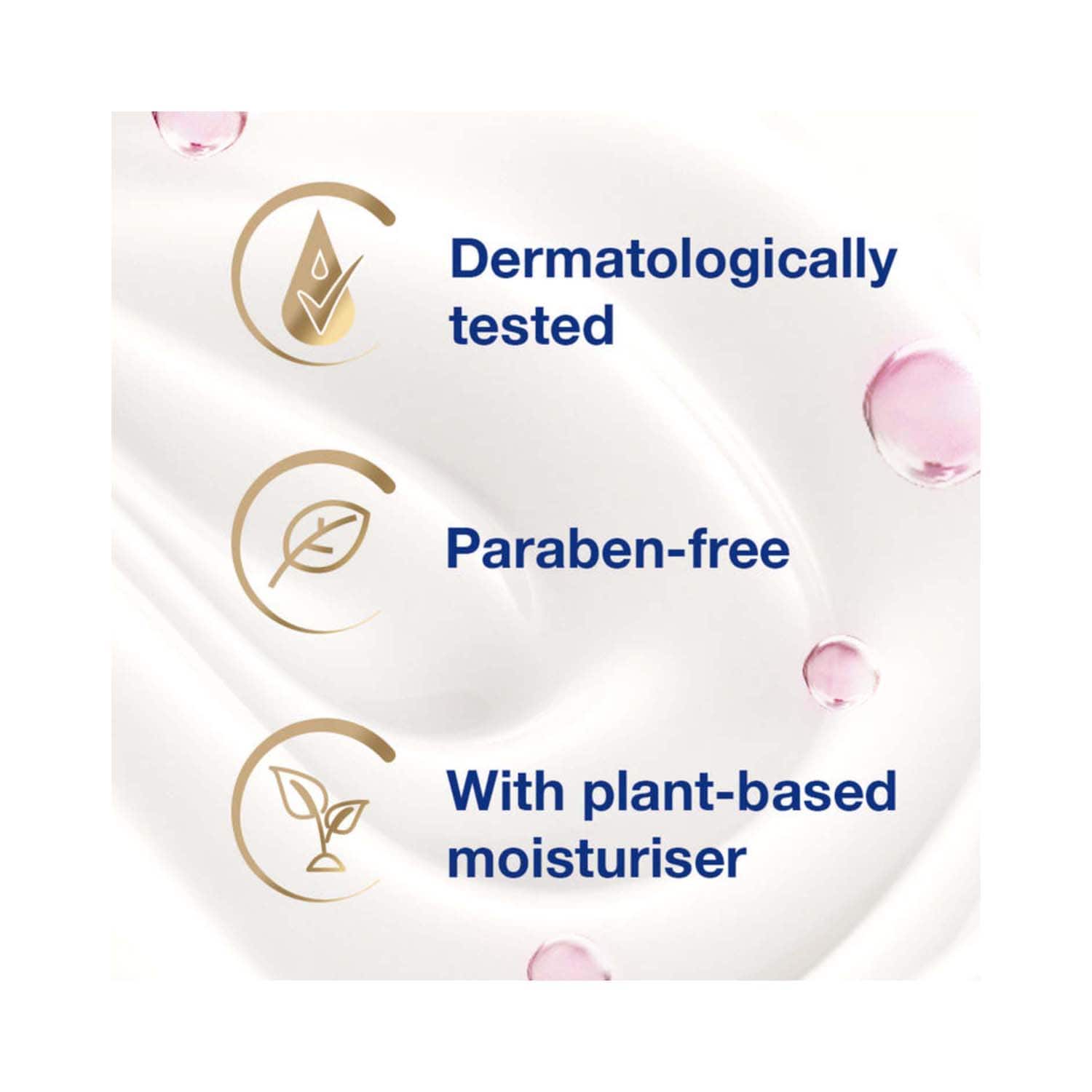 Dermatologically tested

Paraben-free

With plant-based moisturiser